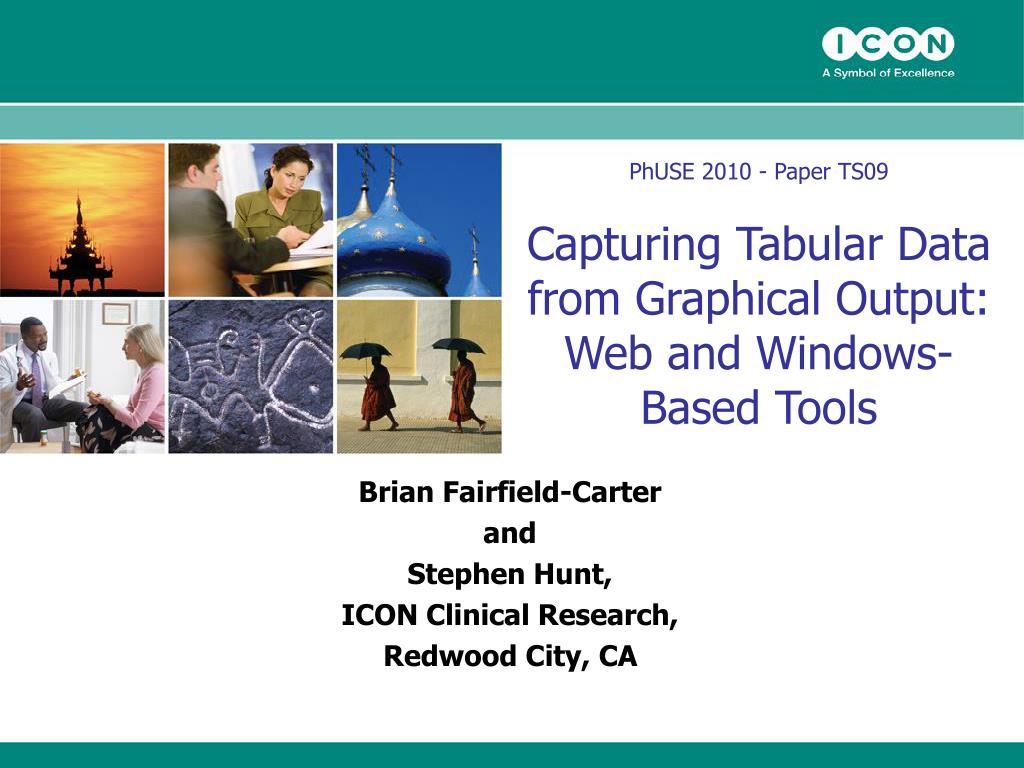 ICON
A Symbol of Excellence

PhUSE 2010 - Paper TS09

Capturing Tabular Data from Graphical Output: Web and Windows-Based Tools

Brian Fairfield-Carter
and
Stephen Hunt,
ICON Clinical Research,
Redwood City, CA